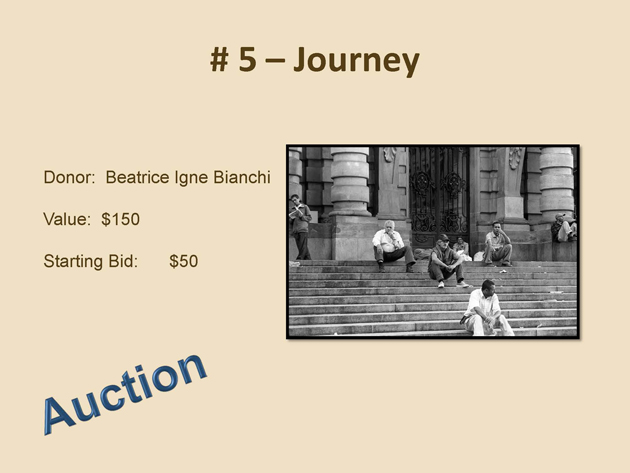 # 5 – Journey

Donor: Beatrice Igne Bianchi

Value: $150

Starting Bid: $50

Auction